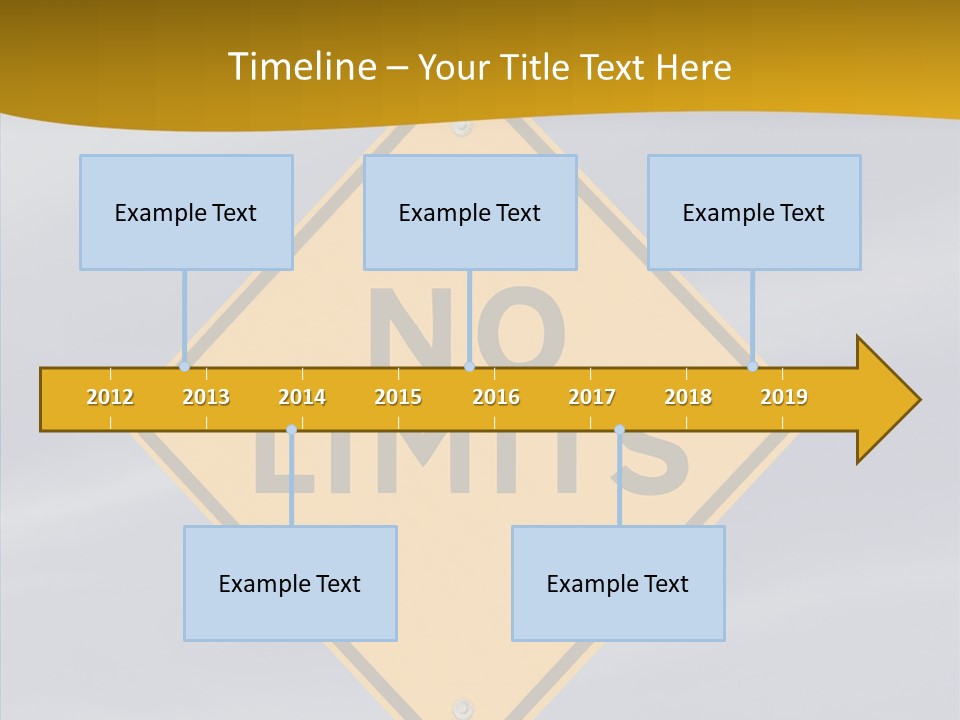 Timeline – Your Title Text Here

Example Text

Example Text

Example Text

NO LIMITS

2012 2013 2014 2015 2016 2017 2018 2019

Example Text

Example Text